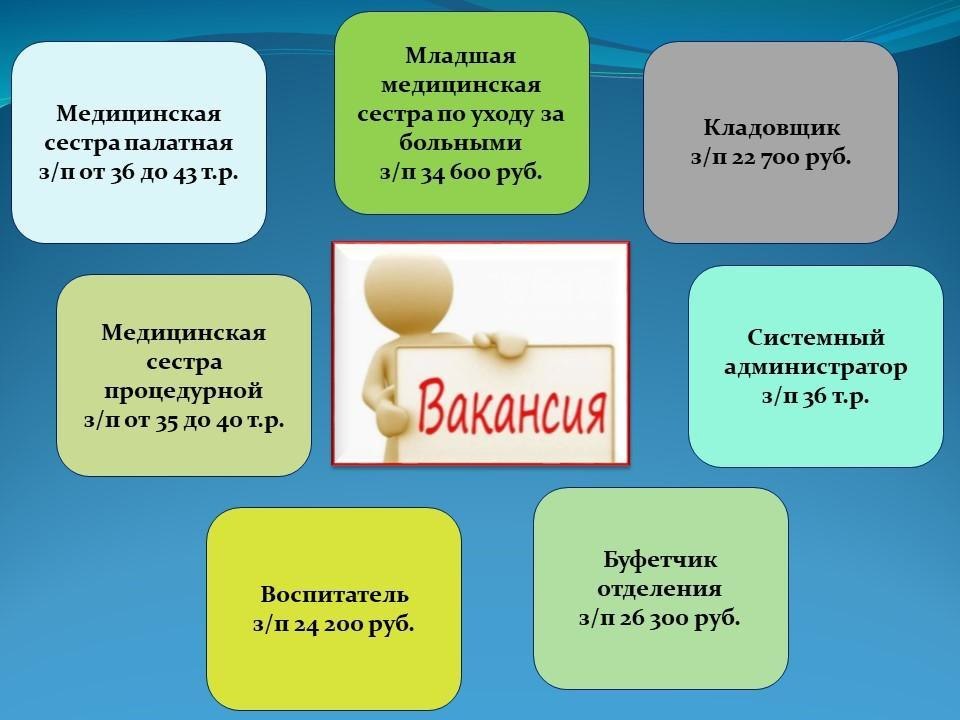 Медицинская сестра палатная з/п от 36 до 43 т.р.

Младшая медицинская сестра по уходу за больными з/п 34 600 руб.

Кладовщик з/п 22 700 руб.

Медицинская сестра процедурной з/п от 35 до 40 т.р.

Вакансия

Системный администратор з/п 36 т.р.

Воспитатель з/п 24 200 руб.

Буфетчик отделения з/п 26 300 руб.